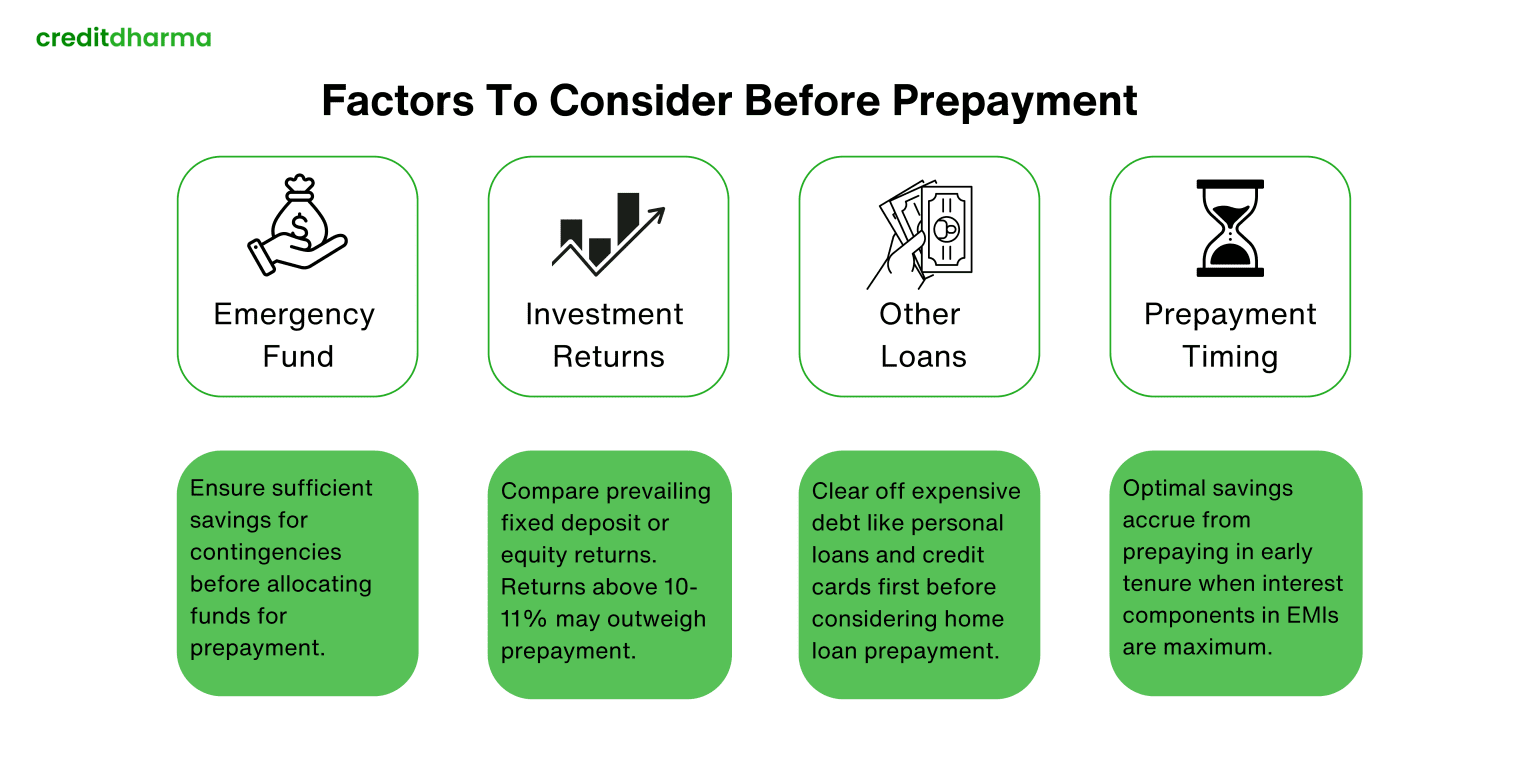 creditdharma

Factors To Consider Before Prepayment

Emergency Fund

Investment Returns

Other Loans

Prepayment Timing

Ensure sufficient savings for contingencies before allocating funds for prepayment.

Compare prevailing fixed deposit or equity returns. Returns above 10-11% may outweigh prepayment.

Clear off expensive debt like personal loans and credit cards first before considering home loan prepayment.

Optimal savings accrue from prepaying in early tenure when interest components in EMIs are maximum.